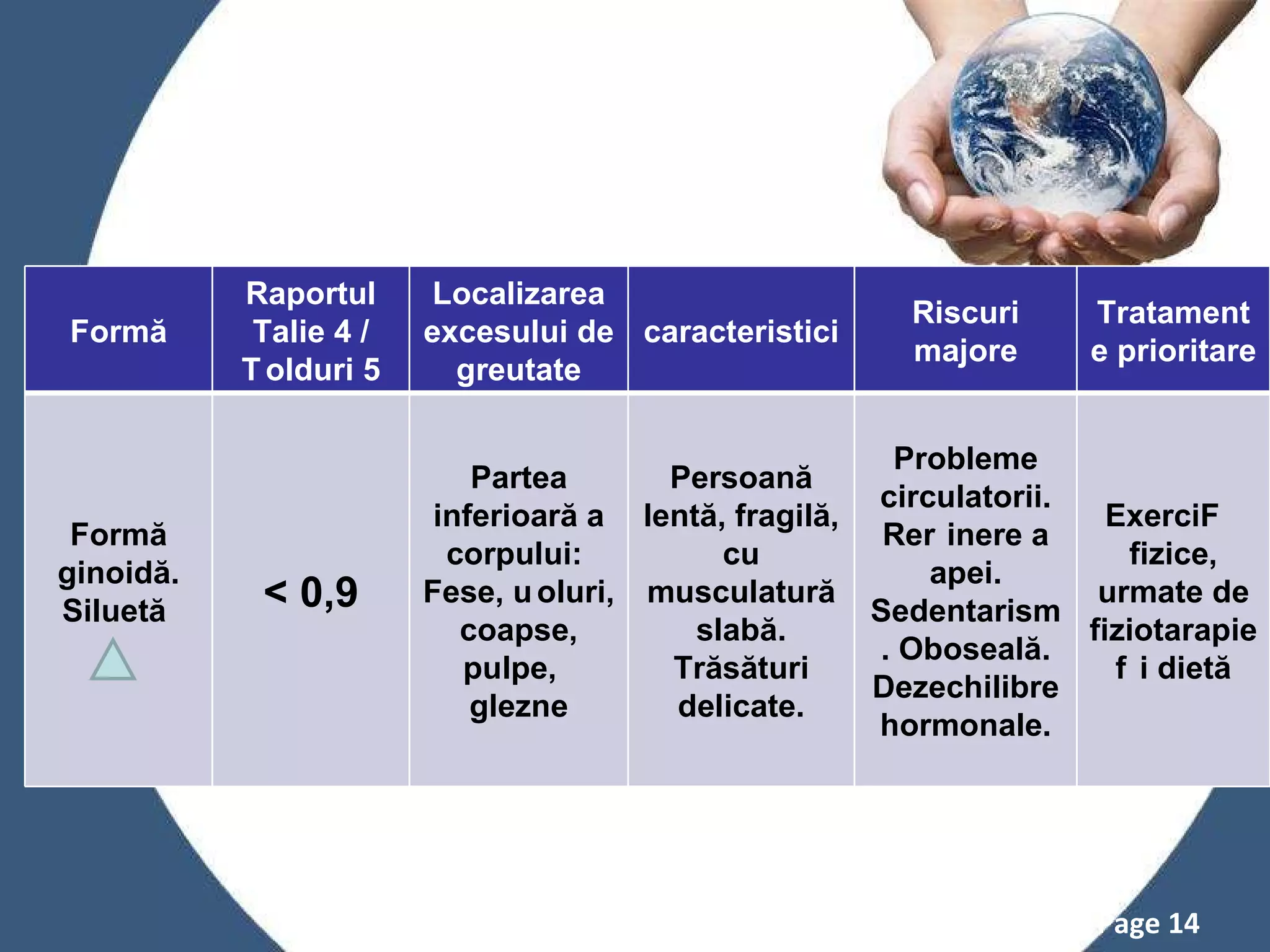 | Formă | Raportul Talie 4 / T olduri 5 | Localizarea excesului de greutate | caracteristici | Riscuri majore | Tratament e prioritare |
|---|---|---|---|---|---|
| Formă ginoidă. Siluetă | < 0,9 | Partea inferioară a corpului: Fese, u oluri, coapse, pulpe, glezne | Persoană lentă, fragilă, cu musculatură slabă. Trăsături delicate. | Probleme circulatorii. Rer inere a apei. Sedentarism . Oboseală. Dezechilibre hormonale. | ExerciF fizice, urmate de fiziotarapie f i dietă |

age 14